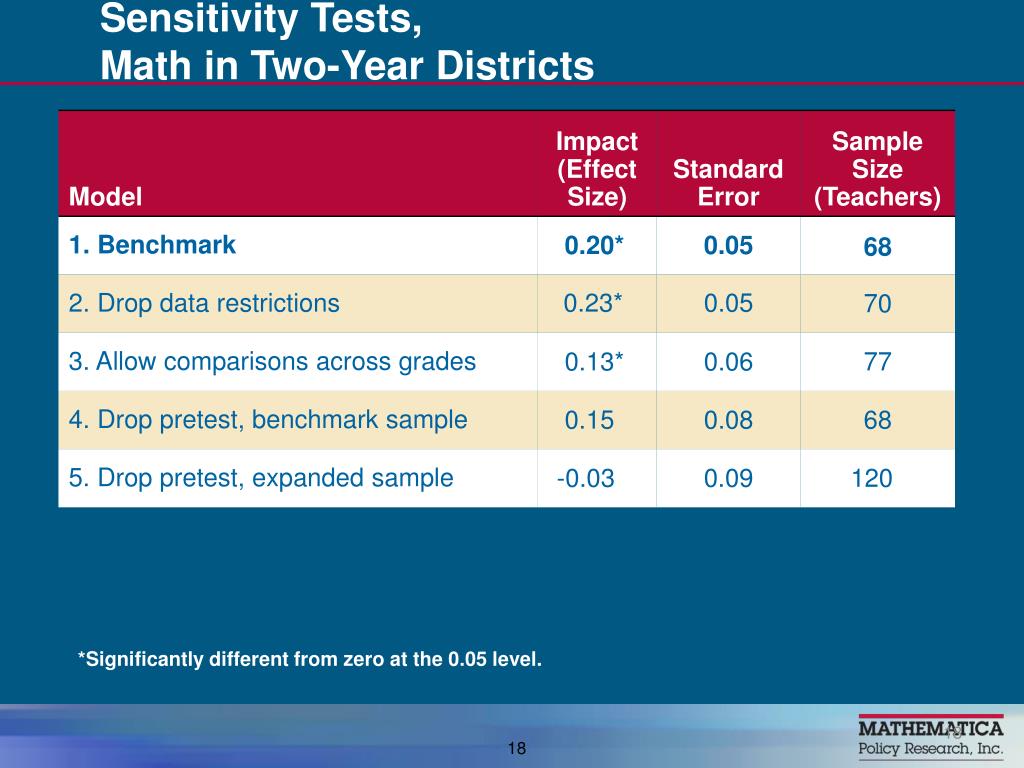 Sensitivity Tests,
Math in Two-Year Districts

| Model | Impact (Effect Size) | Standard Error | Sample Size (Teachers) |
|---|---|---|---|
| 1. Benchmark | 0.20* | 0.05 | 68 |
| 2. Drop data restrictions | 0.23* | 0.05 | 70 |
| 3. Allow comparisons across grades | 0.13* | 0.06 | 77 |
| 4. Drop pretest, benchmark sample | 0.15 | 0.08 | 68 |
| 5. Drop pretest, expanded sample | -0.03 | 0.09 | 120 |

*Significantly different from zero at the 0.05 level.

18

MATHEMATICA
Policy Research, Inc.